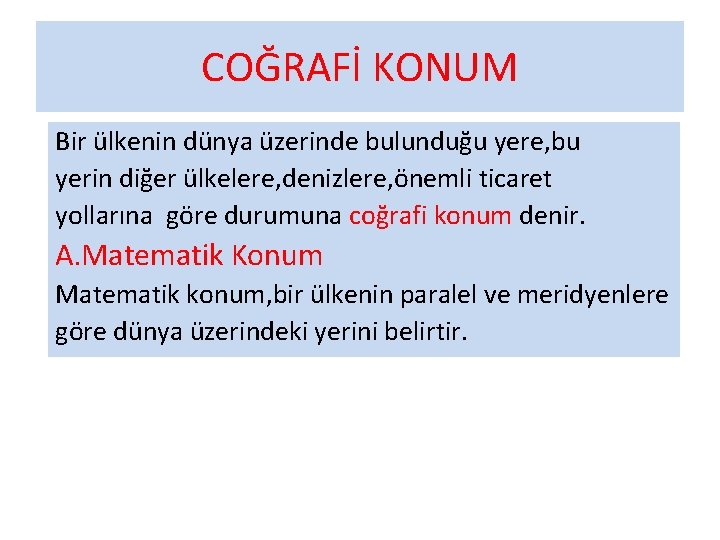 COĞRAFİ KONUM

Bir ülkenin dünya üzerinde bulunduğu yere,bu yerin diğer ülkelere,denizlere,önemli ticaret yollarına göre durumuna coğrafi konum denir.

A.Matematik Konum

Matematik konum,bir ülkenin paralel ve meridyenlere göre dünya üzerindeki yerini belirtir.